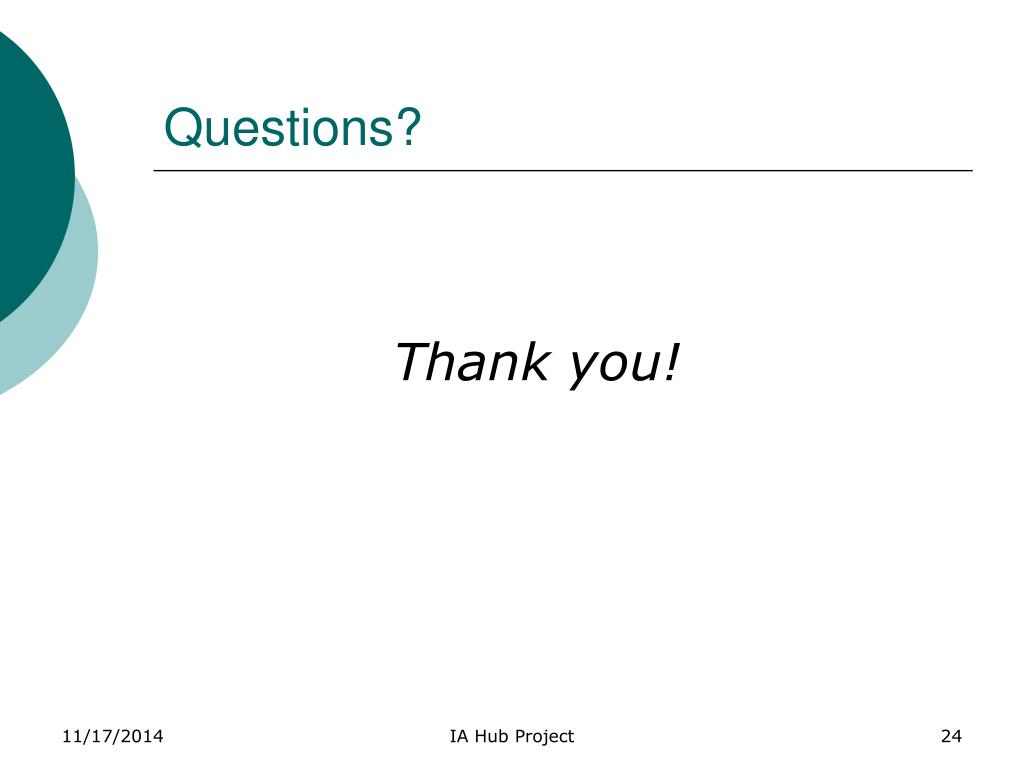 Questions?

Thank you!

11/17/2014

IA Hub Project

24